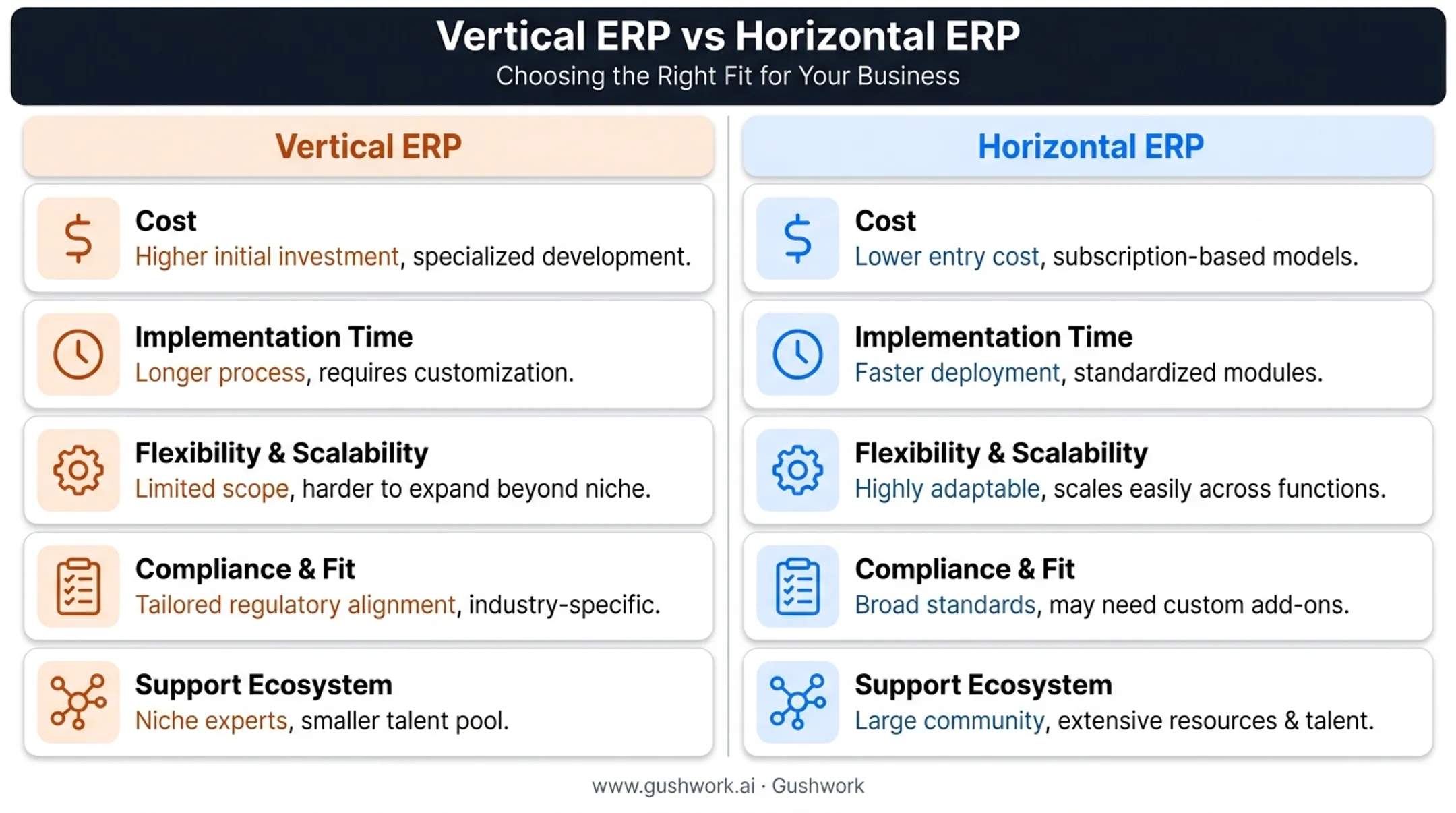 Vertical ERP vs Horizontal ERP
Choosing the Right Fit for Your Business

Vertical ERP

Cost
Higher initial investment, specialized development.

Implementation Time
Longer process, requires customization.

Flexibility & Scalability
Limited scope, harder to expand beyond niche.

Compliance & Fit
Tailored regulatory alignment, industry-specific.

Support Ecosystem
Niche experts, smaller talent pool.

Horizontal ERP

Cost
Lower entry cost, subscription-based models.

Implementation Time
Faster deployment, standardized modules.

Flexibility & Scalability
Highly adaptable, scales easily across functions.

Compliance & Fit
Broad standards, may need custom add-ons.

Support Ecosystem
Large community, extensive resources & talent.

www.gushwork.ai · Gushwork